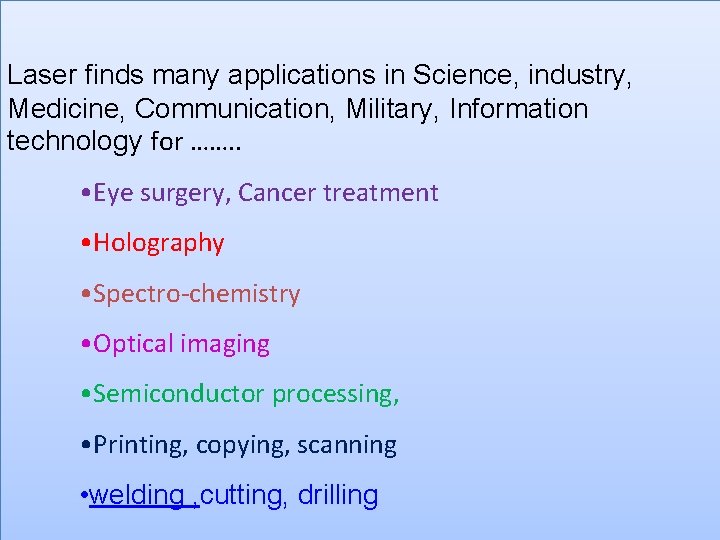 Laser finds many applications in Science, industry, Medicine, Communication, Military, Information technology for ……..

•Eye surgery, Cancer treatment

•Holography

•Spectro-chemistry

•Optical imaging

•Semiconductor processing,

•Printing, copying, scanning

•welding ,cutting, drilling